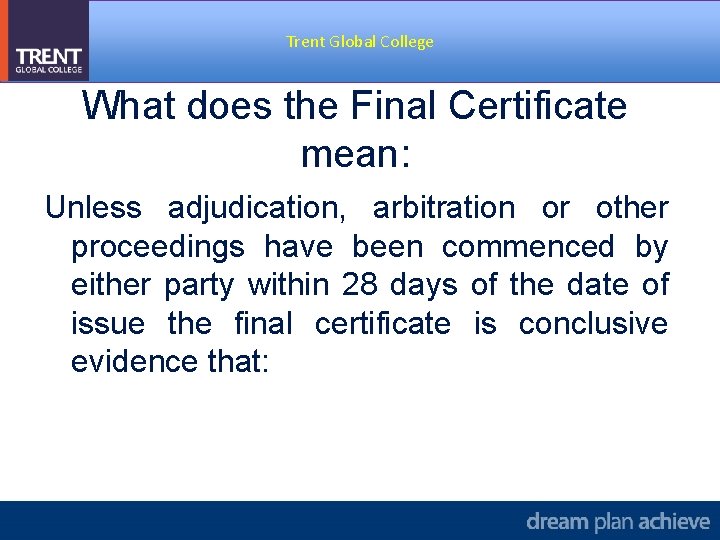 TRENT
GLOBAL COLLEGE

Trent Global College

What does the Final Certificate mean:

Unless adjudication, arbitration or other proceedings have been commenced by either party within 28 days of the date of issue the final certificate is conclusive evidence that:

dream plan achieve